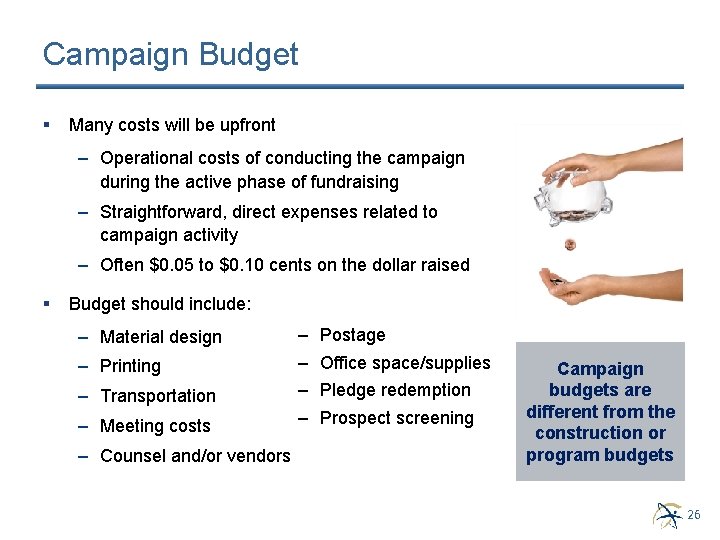 Campaign Budget

▪ Many costs will be upfront

– Operational costs of conducting the campaign during the active phase of fundraising

– Straightforward, direct expenses related to campaign activity

– Often \$0.05 to \$0.10 cents on the dollar raised

▪ Budget should include:

– Material design

– Printing

– Transportation

– Meeting costs

– Counsel and/or vendors

– Postage

– Office space/supplies

– Pledge redemption

– Prospect screening

Campaign budgets are different from the construction or program budgets

26